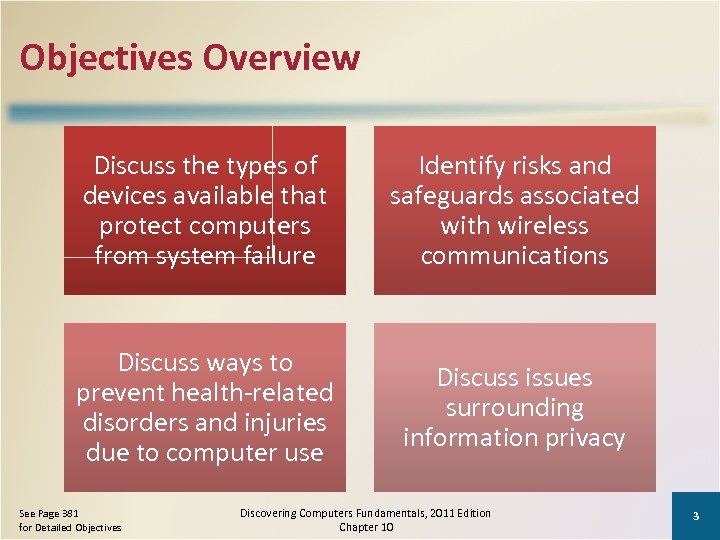 Objectives Overview

Discuss the types of devices available that protect computers from system failure

Identify risks and safeguards associated with wireless communications

Discuss ways to prevent health-related disorders and injuries due to computer use

Discuss issues surrounding information privacy

See Page 381
for Detailed Objectives

Discovering Computers Fundamentals, 2011 Edition
Chapter 10

3